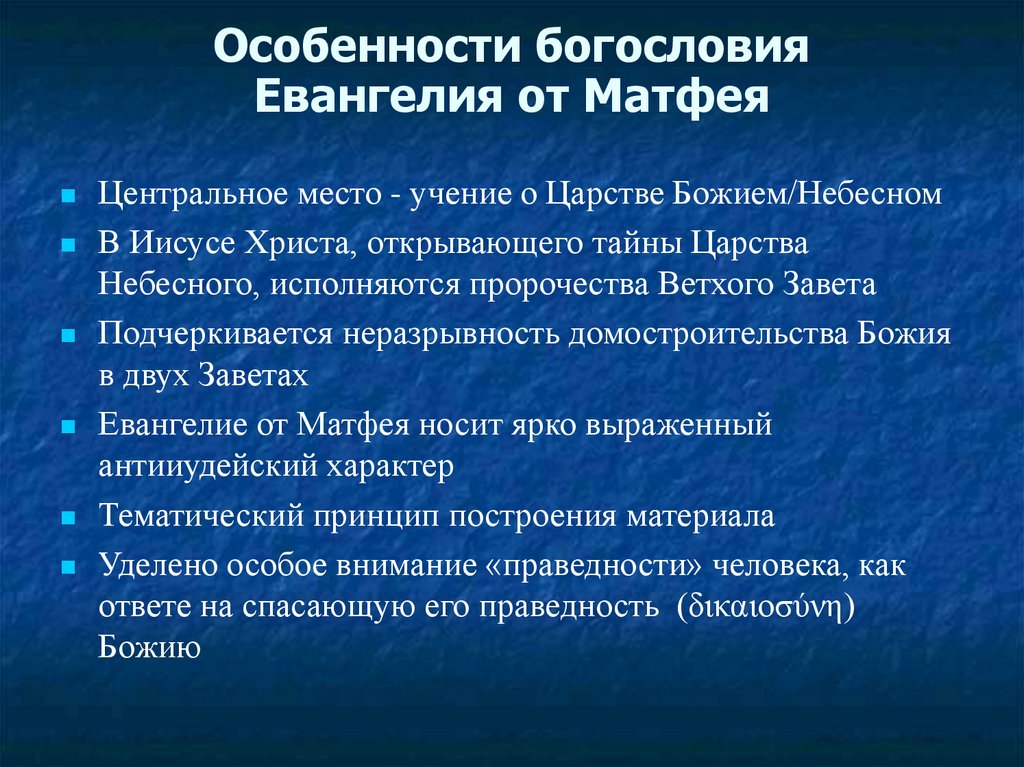 Особенности богословия Евангелия от Матфея

Центральное место - учение о Царстве Божием/Небесном

В Иисусе Христа, открывающего тайны Царства Небесного, исполняются пророчества Ветхого Завета

Подчеркивается неразрывность домостроительства Божия в двух Заветах

Евангелие от Матфея носит ярко выраженный антииудейский характер

Тематический принцип построения материала

Уделено особое внимание «праведности» человека, как ответе на спасающую его праведность (δικαιοσύνη) Божию